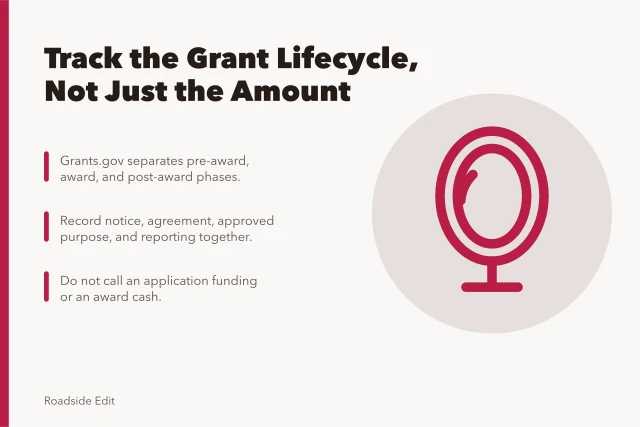 Track the Grant Lifecycle, Not Just the Amount

Grants.gov separates pre-award, award, and post-award phases.

Record notice, agreement, approved purpose, and reporting together.

Do not call an application funding or an award cash.

Roadside Edit